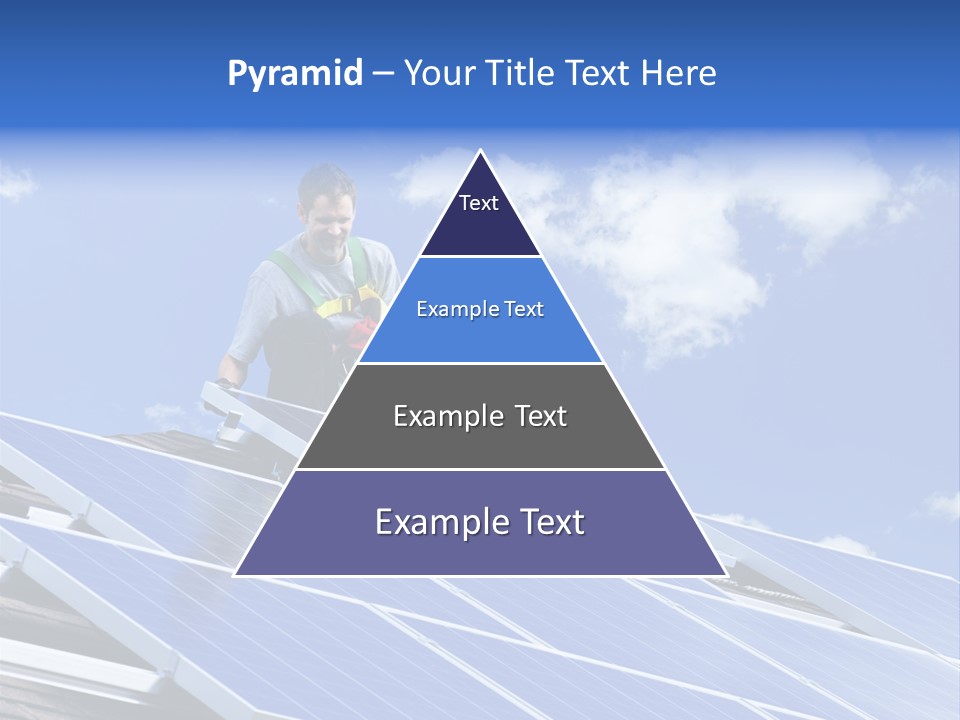 Pyramid – Your Title Text Here

Text

Example Text

Example Text

Example Text